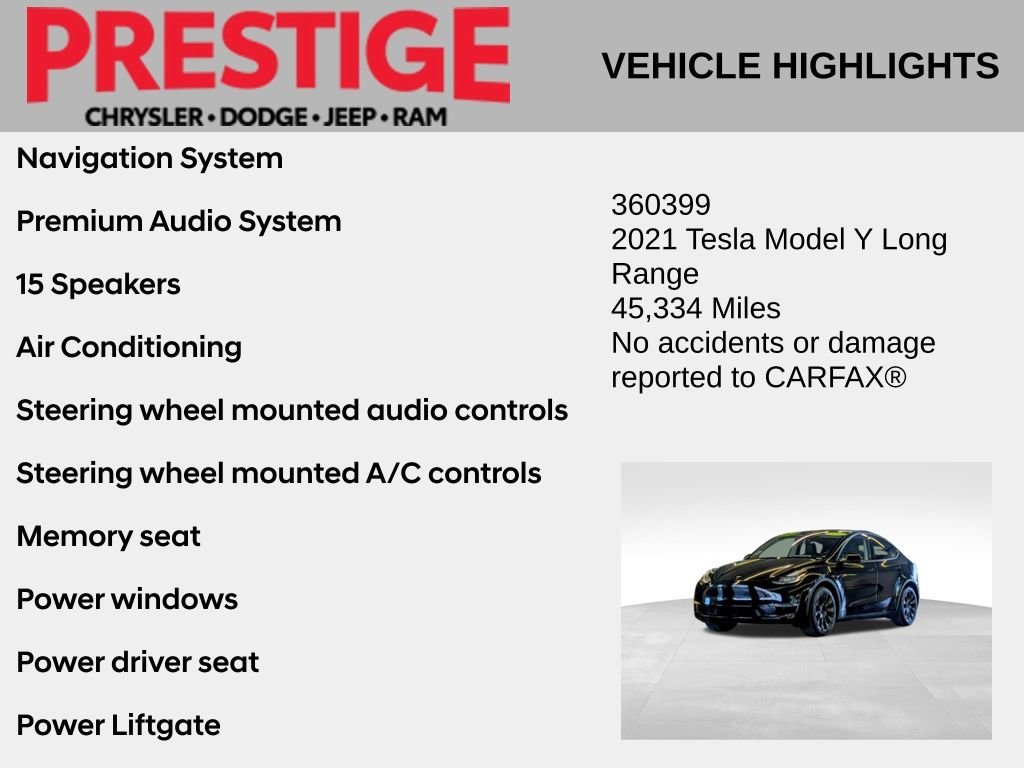 PRESTIGE
CHRYSLER • DODGE • JEEP • RAM

VEHICLE HIGHLIGHTS

Navigation System

Premium Audio System

15 Speakers

Air Conditioning

Steering wheel mounted audio controls

Steering wheel mounted A/C controls

Memory seat

Power windows

Power driver seat

Power Liftgate

360399
2021 Tesla Model Y Long Range
45,334 Miles
No accidents or damage reported to CARFAX®